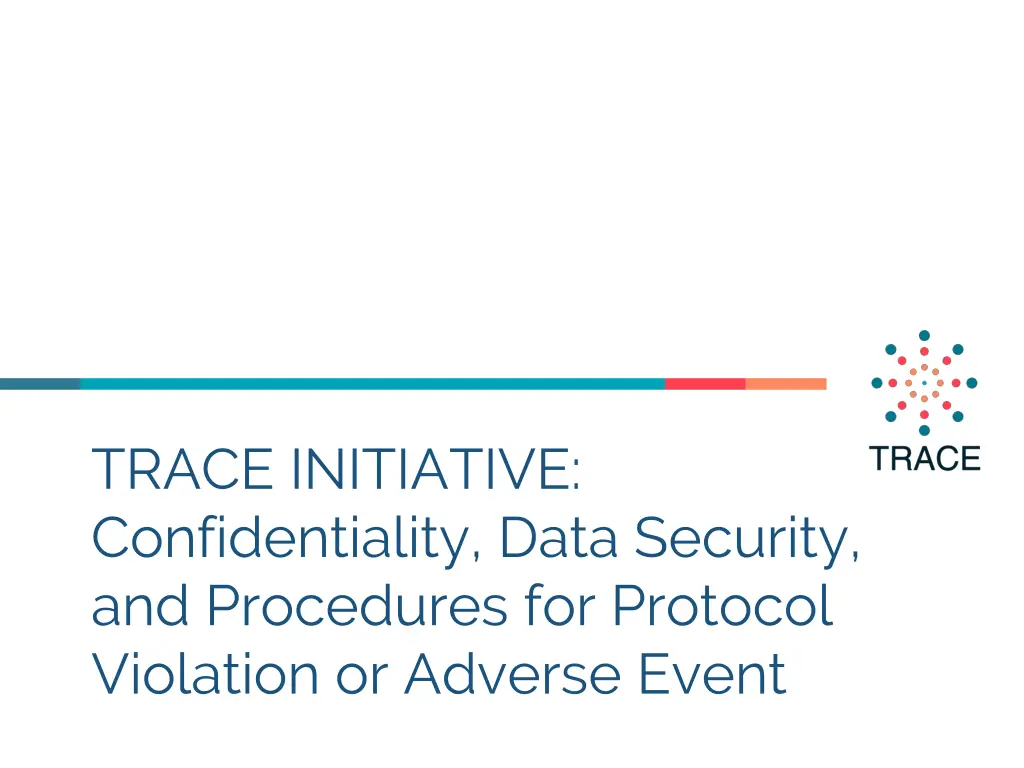 TRACE

TRACE INITIATIVE: Confidentiality, Data Security, and Procedures for Protocol Violation or Adverse Event